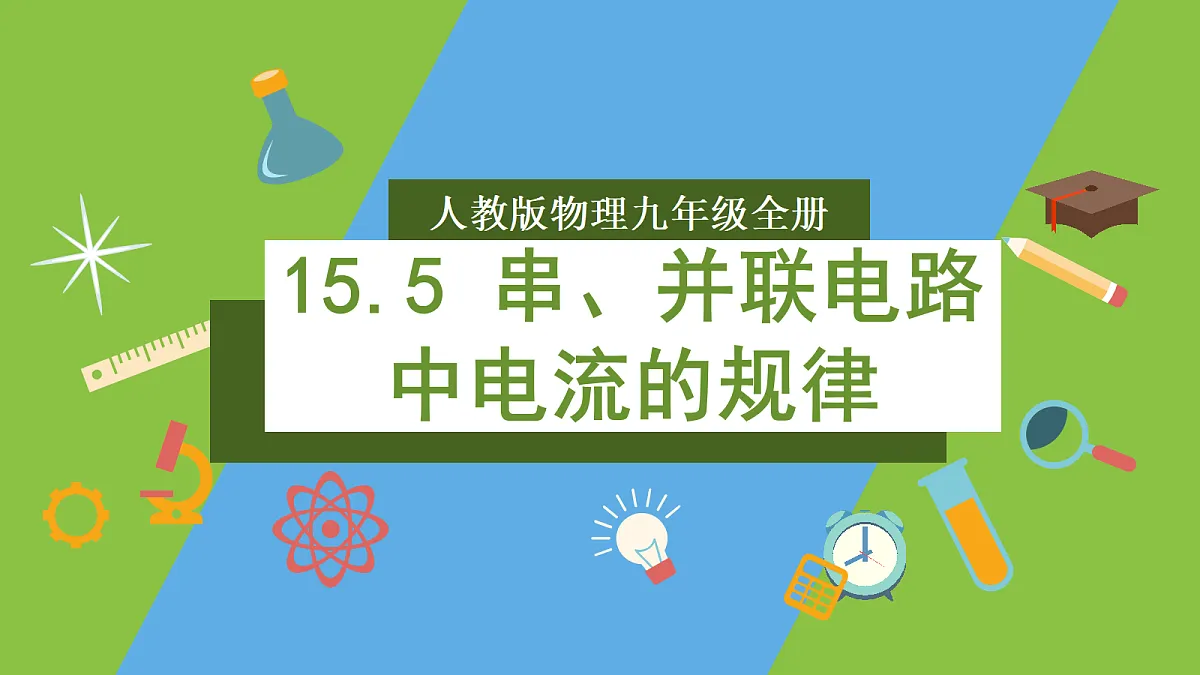 人教版物理九年级全册

15.5 串、并联电路中电流的规律